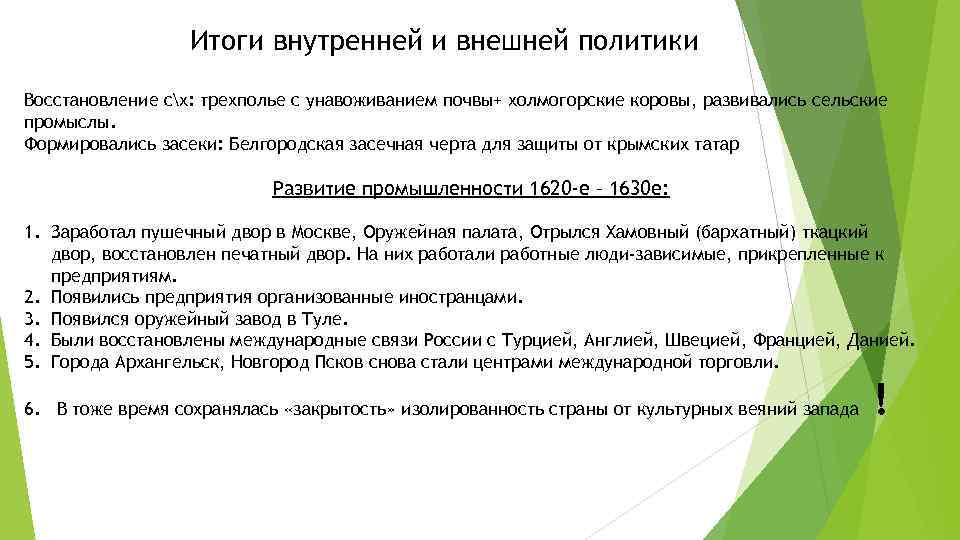 Итоги внутренней и внешней политики

Восстановление с\х: трехполье с унавоживанием почвы+ холмогорские коровы, развивались сельские промыслы.
Формировались засеки: Белгородская засечная черта для защиты от крымских татар

Развитие промышленности 1620-е – 1630е:

1. Заработал пушечный двор в Москве, Оружейная палата, Отрылся Хамовный (бархатный) ткацкий двор, восстановлен печатный двор. На них работали работные люди-зависимые, прикрепленные к предприятиям.
2. Появились предприятия организованные иностранцами.
3. Появился оружейный завод в Туле.
4. Были восстановлены международные связи России с Турцией, Англией, Швецией, Францией, Данией.
5. Города Архангельск, Новгород Псков снова стали центрами международной торговли.

6. В тоже время сохранялась «закрытость» изолированность страны от культурных веяний запада !